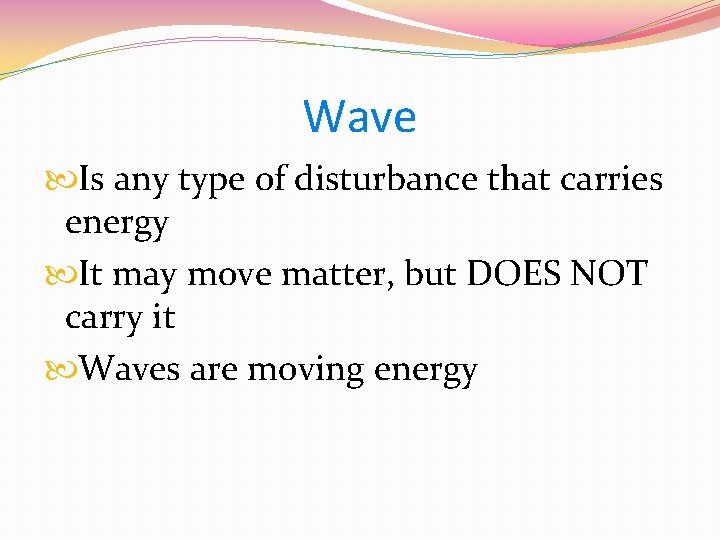 Wave

Is any type of disturbance that carries energy

It may move matter, but DOES NOT carry it

Waves are moving energy